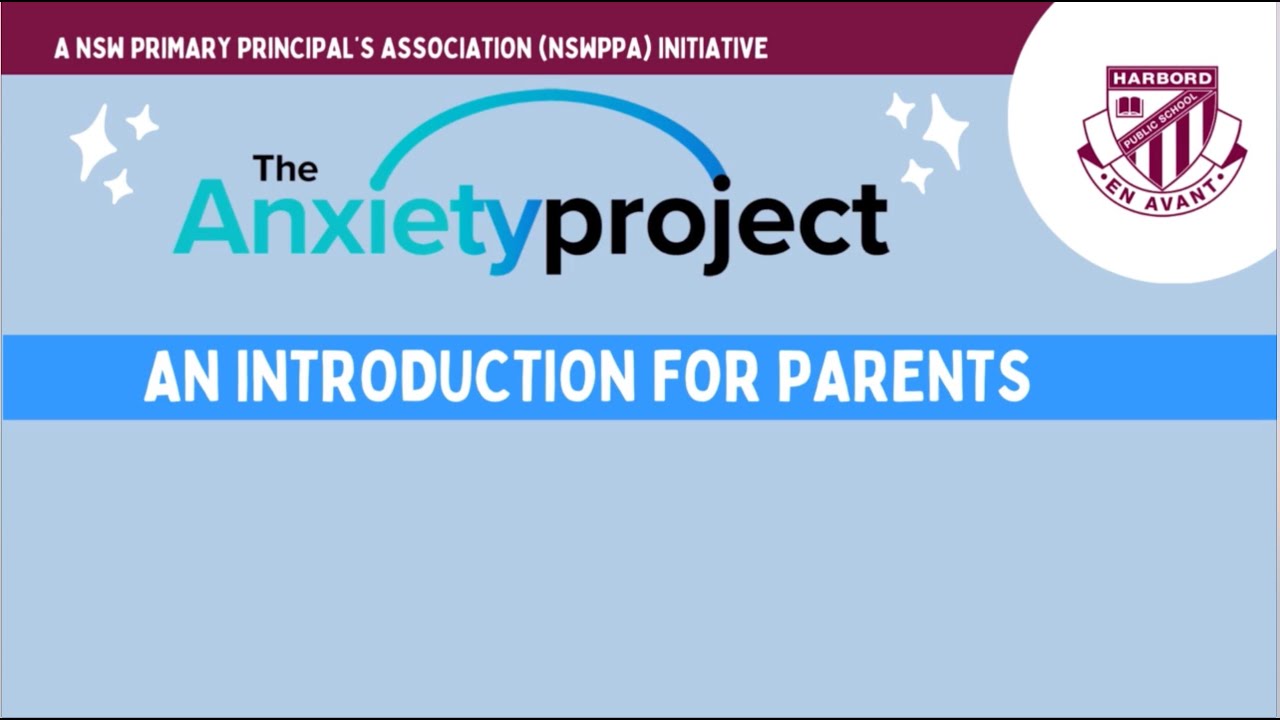 A NSW PRIMARY PRINCIPAL'S ASSOCIATION (NSWPPA) INITIATIVE

HARBORD
PUBLIC SCHOOL
EN AVANT

The Anxietyproject

AN INTRODUCTION FOR PARENTS